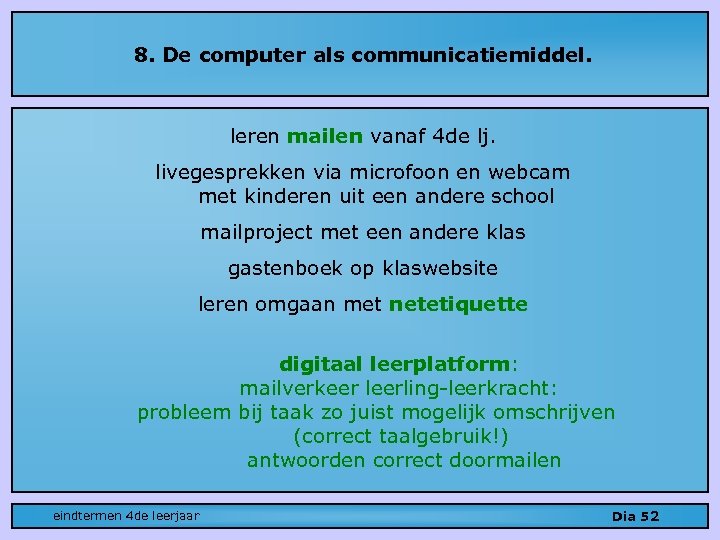 8. De computer als communicatiemiddel.

leren mailen vanaf 4de lj.

livegesprekken via microfoon en webcam met kinderen uit een andere school

mailproject met een andere klas

gastenboek op klaswebsite

leren omgaan met netetiquette

digitaal leerplatform:
mailverkeer leerling-leerkracht:
probleem bij taak zo juist mogelijk omschrijven
(correct taalgebruik!)
antwoorden correct doormailen

eindtermen 4de leerjaar

Dia 52